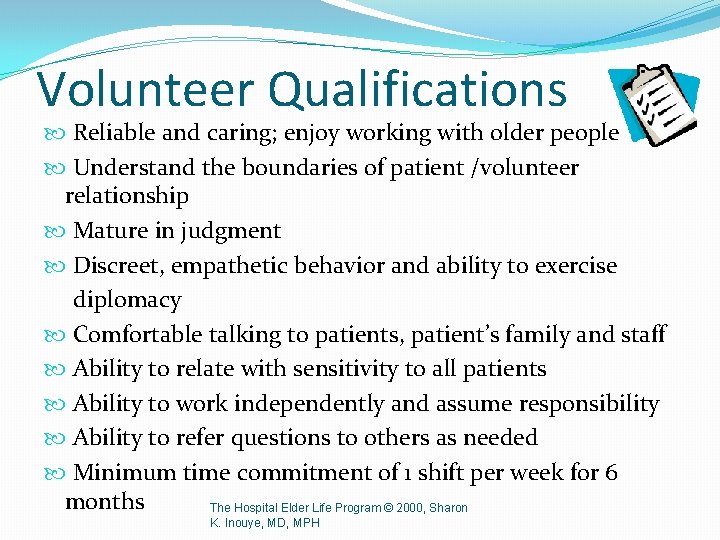 Volunteer Qualifications

Reliable and caring; enjoy working with older people

Understand the boundaries of patient /volunteer relationship

Mature in judgment

Discreet, empathetic behavior and ability to exercise diplomacy

Comfortable talking to patients, patient's family and staff

Ability to relate with sensitivity to all patients

Ability to work independently and assume responsibility

Ability to refer questions to others as needed

Minimum time commitment of 1 shift per week for 6 months

The Hospital Elder Life Program © 2000, Sharon K. Inouye, MD, MPH